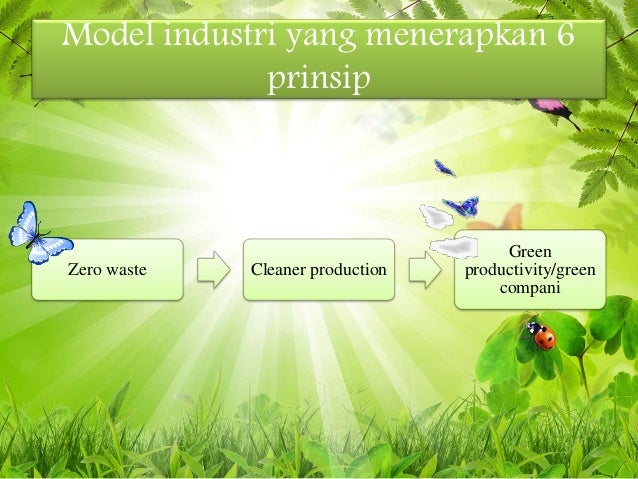 Model industri yang menerapkan 6 prinsip

Zero waste

Cleaner production

Green productivity/green compani